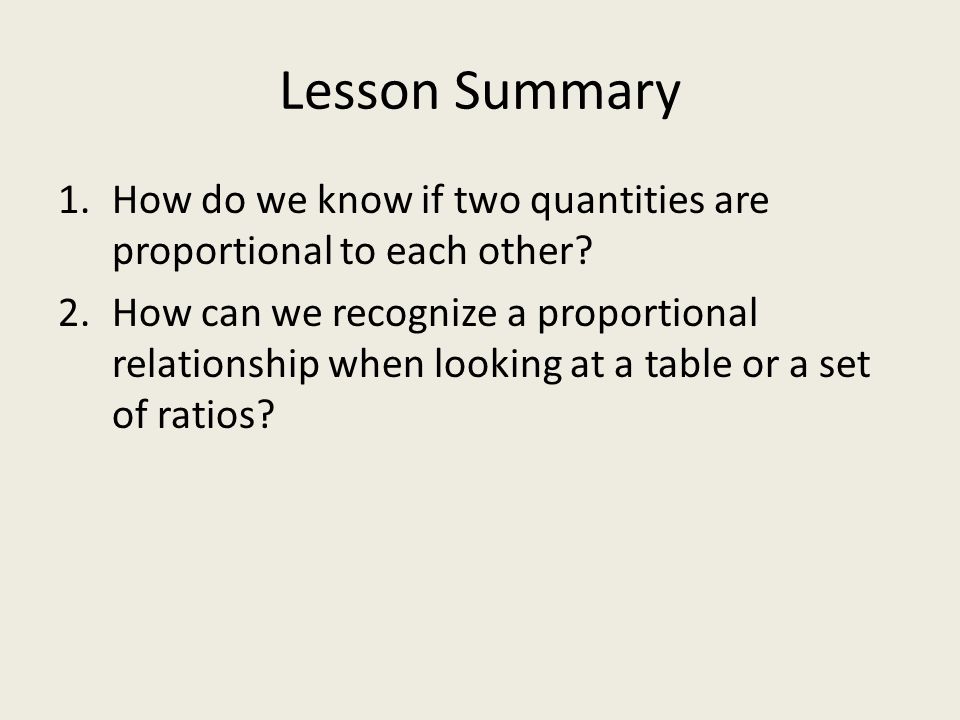 Lesson Summary

1. How do we know if two quantities are proportional to each other?

2. How can we recognize a proportional relationship when looking at a table or a set of ratios?